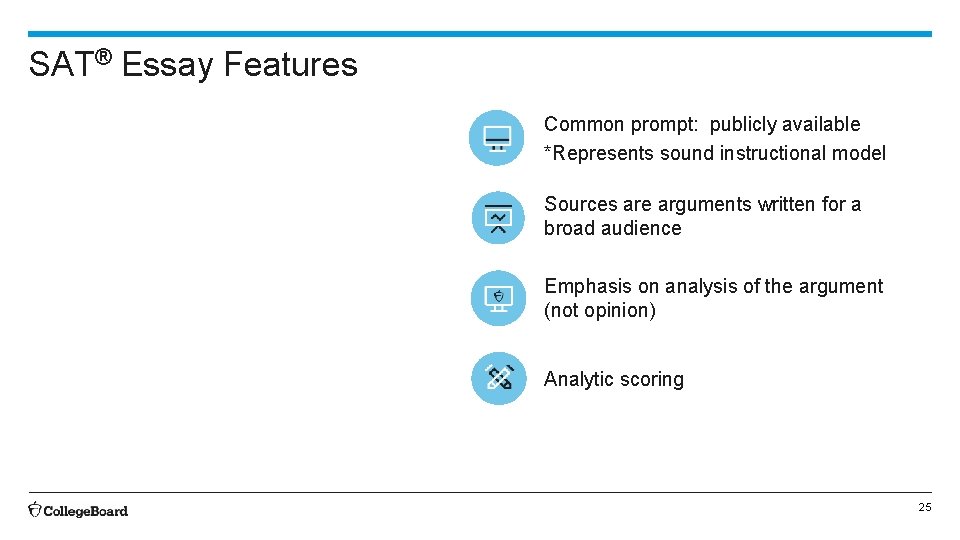 SAT® Essay Features

Common prompt: publicly available
*Represents sound instructional model

Sources are arguments written for a broad audience

Emphasis on analysis of the argument (not opinion)

Analytic scoring

CollegeBoard

25